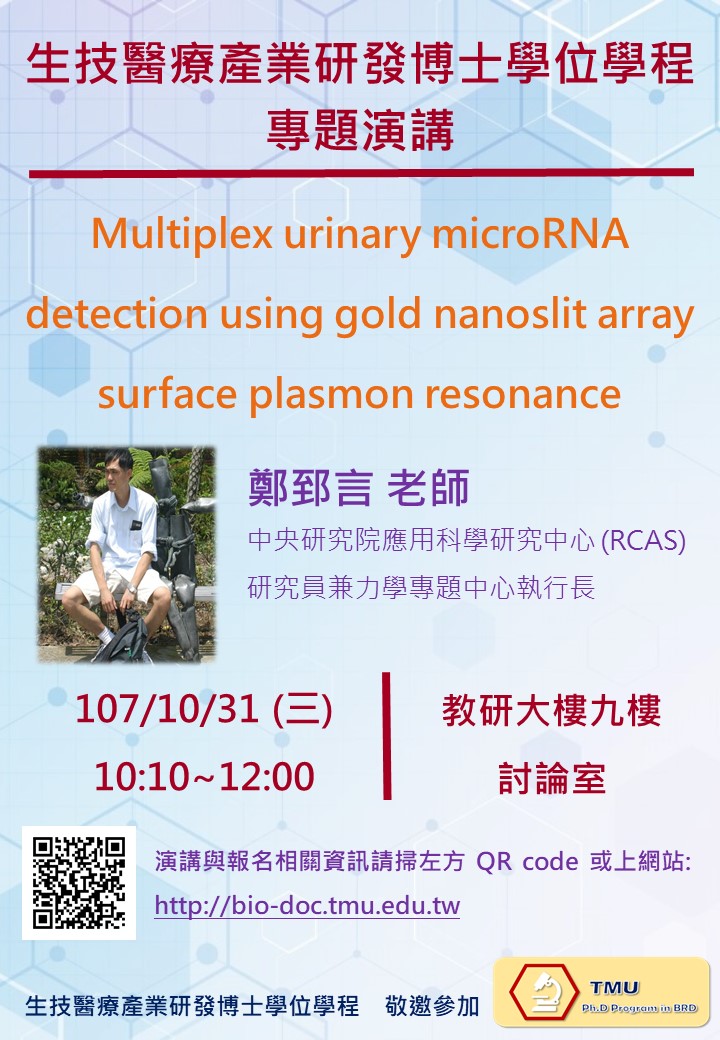 生技醫療產業研發博士學位學程
專題演講

Multiplex urinary microRNA detection using gold nanoslit array surface plasmon resonance

鄭郅言 老師
中央研究院應用科學研究中心 (RCAS)
研究員兼力學專題中心執行長

107/10/31 (三)
10:10~12:00

教研大樓九樓
討論室

演講與報名相關資訊請掃左方 QR code 或上網站:
http://bio-doc.tmu.edu.tw

生技醫療產業研發博士學位學程 敬邀參加

TMU
Ph.D Program in BRD